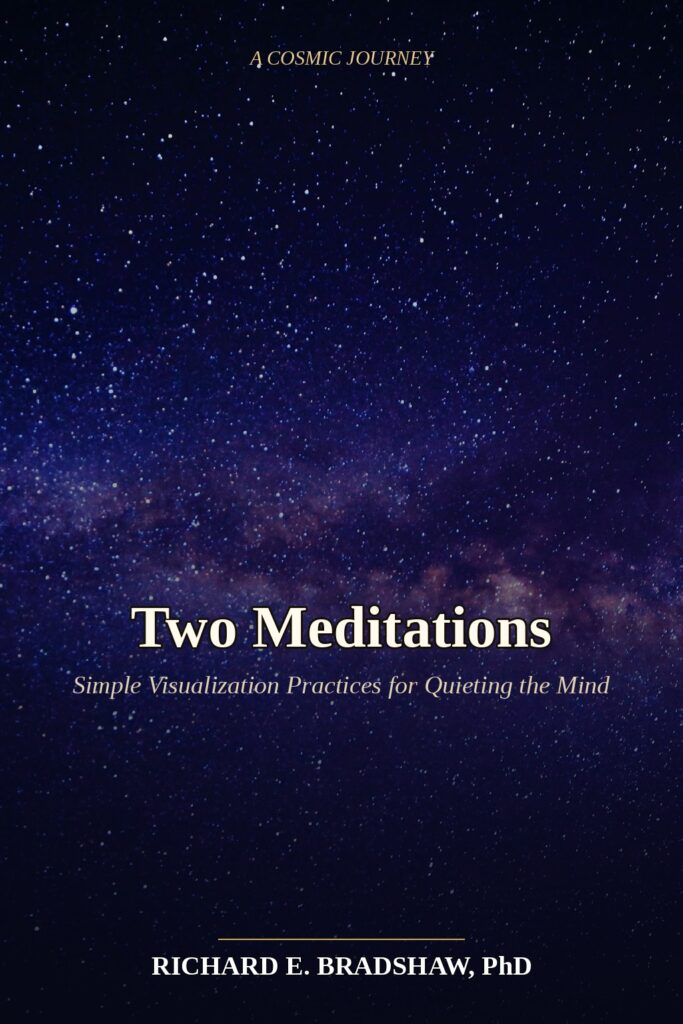 A COSMIC JOURNEY

Two Meditations

Simple Visualization Practices for Quieting the Mind

RICHARD E. BRADSHAW, PhD